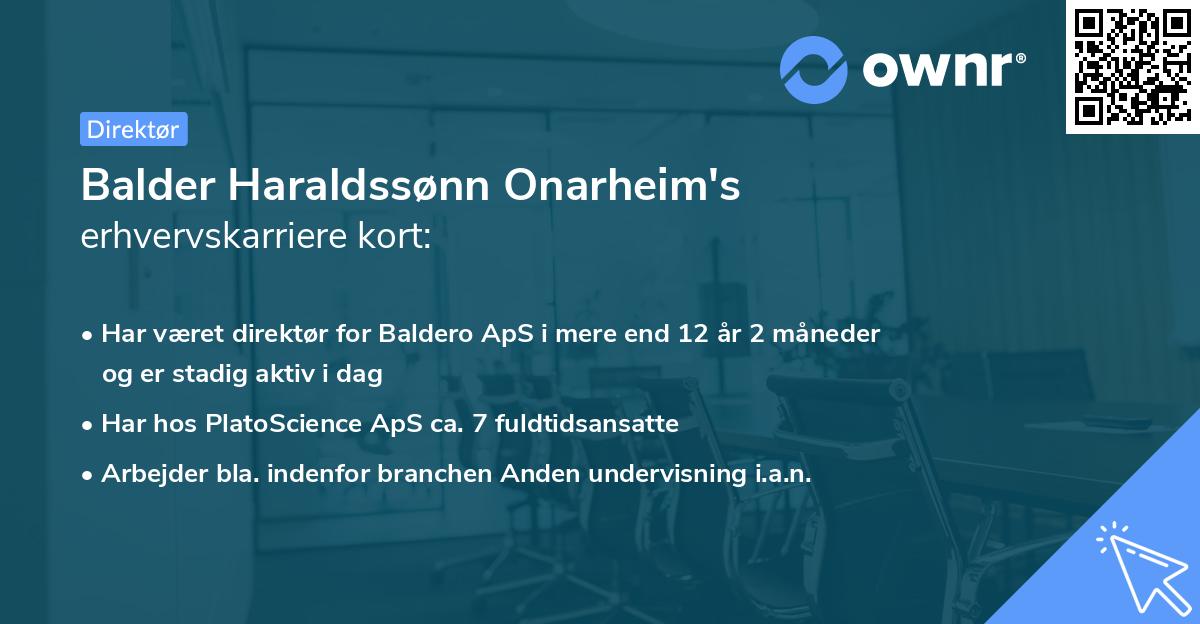 ownr®

Direktør

Balder Haraldssønn Onarheim's
erhvervskarriere kort:

• Har været direktør for Baldero ApS i mere end 12 år 2 måneder og er stadig aktiv i dag
• Har hos PlatoScience ApS ca. 7 fuldtidsansatte
• Arbejder bla. indenfor branchen Anden undervisning i.a.n.